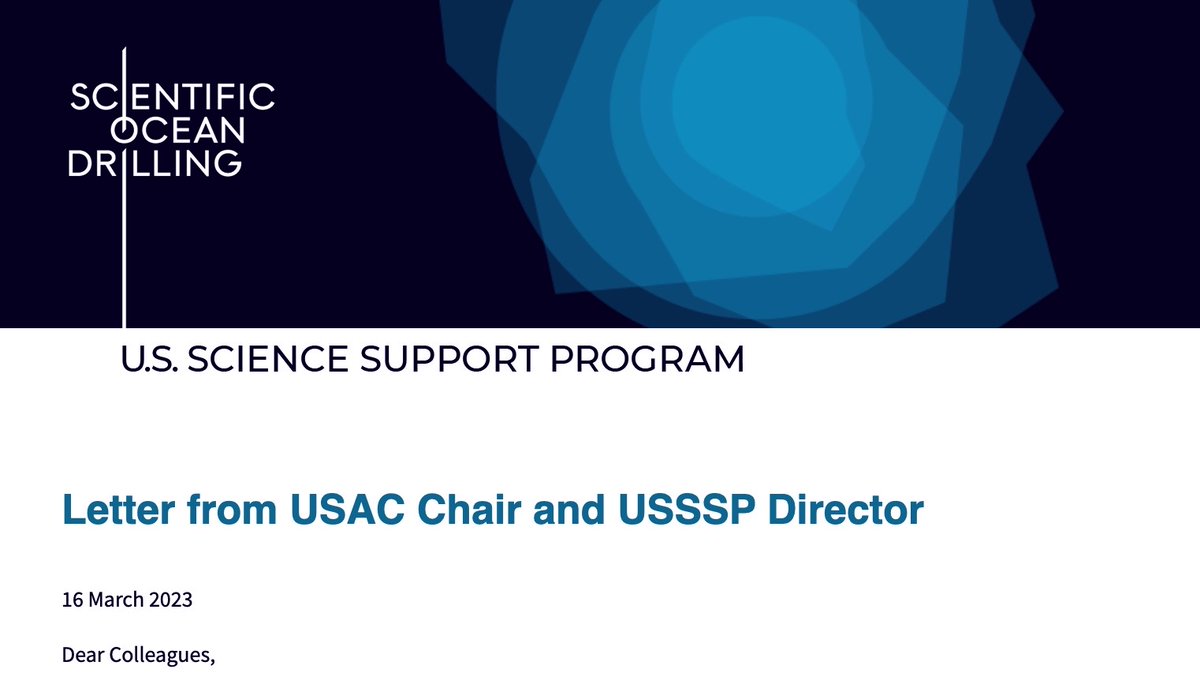 SCIENTIFIC
OCEAN
DRILLING

U.S. SCIENCE SUPPORT PROGRAM

Letter from USAC Chair and USSSP Director

16 March 2023

Dear Colleagues,